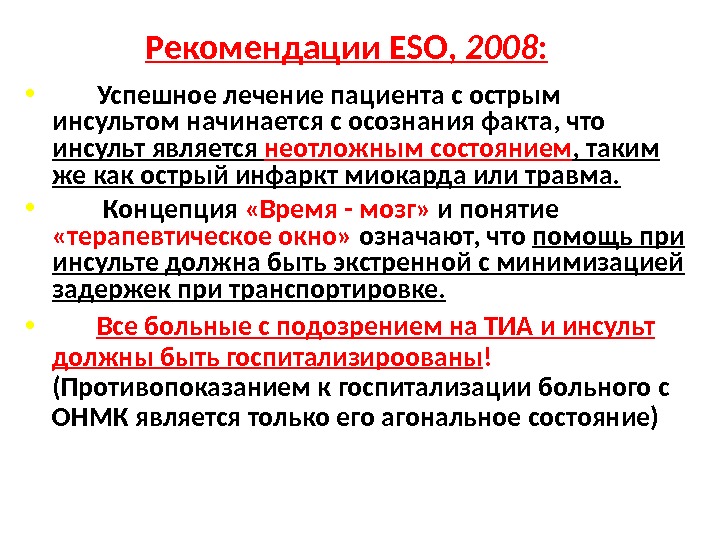 Рекомендации ESO, 2008:

• Успешное лечение пациента с острым инсультом начинается с осознания факта, что инсульт является неотложным состоянием, таким же как острый инфаркт миокарда или травма.

• Концепция «Время - мозг» и понятие «терапевтическое окно» означают, что помощь при инсульте должна быть экстренной с минимизацией задержек при транспортировке.

• Все больные с подозрением на ТИА и инсульт должны быть госпитализироованы! (Противопоказанием к госпитализации больного с ОНМК является только его агональное состояние)